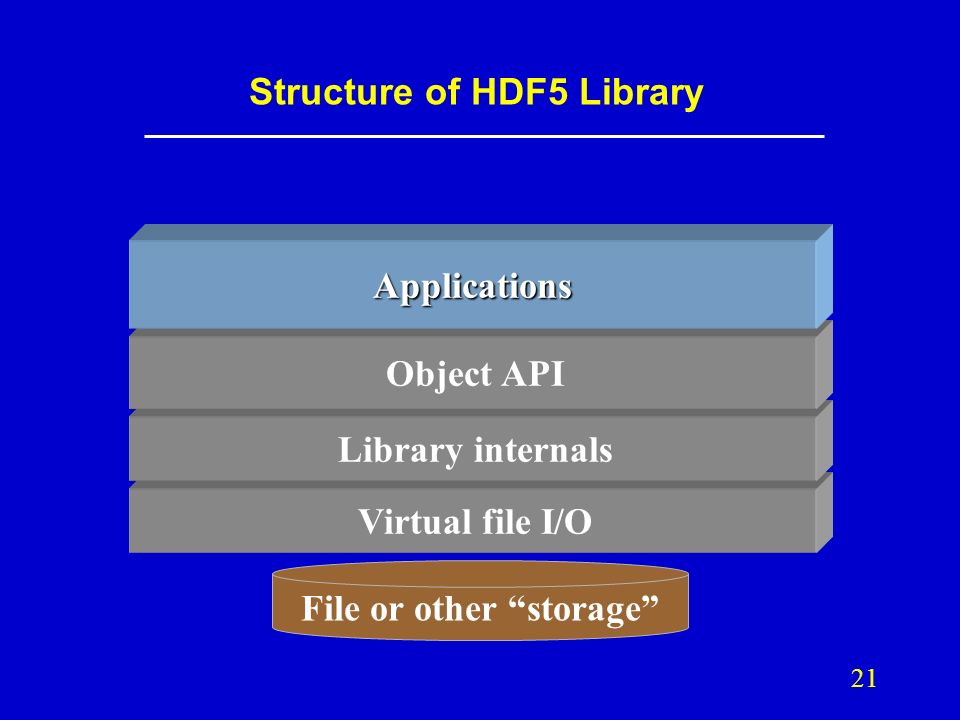 Structure of HDF5 Library

Applications

Object API

Library internals

Virtual file I/O

File or other “storage”

21